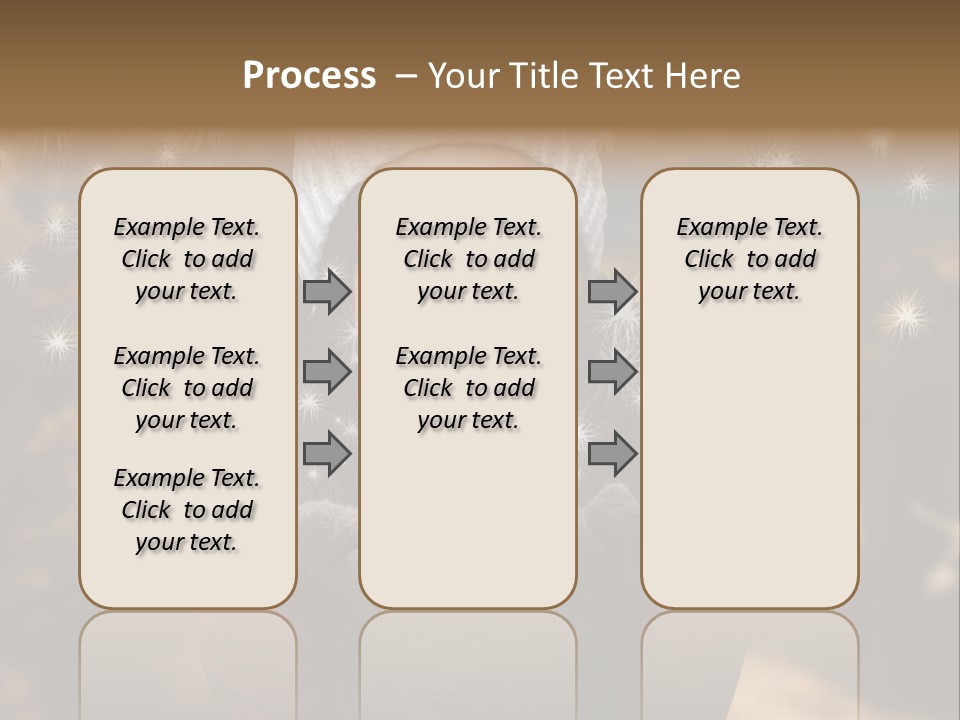 Process – Your Title Text Here

Example Text. Click to add your text.

Example Text. Click to add your text.

Example Text. Click to add your text.

Example Text. Click to add your text.

Example Text. Click to add your text.

Example Text. Click to add your text.